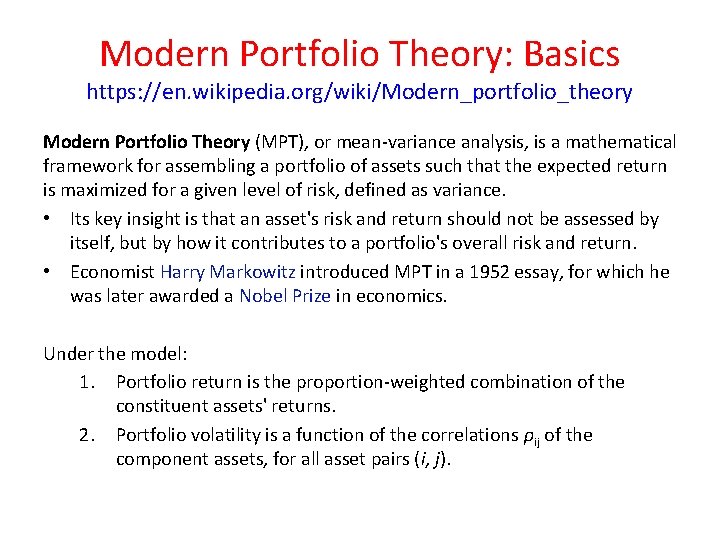 Modern Portfolio Theory: Basics
https://en.wikipedia.org/wiki/Modern_portfolio_theory

Modern Portfolio Theory (MPT), or mean-variance analysis, is a mathematical framework for assembling a portfolio of assets such that the expected return is maximized for a given level of risk, defined as variance.

• Its key insight is that an asset's risk and return should not be assessed by itself, but by how it contributes to a portfolio's overall risk and return.
• Economist Harry Markowitz introduced MPT in a 1952 essay, for which he was later awarded a Nobel Prize in economics.

Under the model:
1. Portfolio return is the proportion-weighted combination of the constituent assets' returns.
2. Portfolio volatility is a function of the correlations $\rho_{ij}$ of the component assets, for all asset pairs ($i$, $j$).